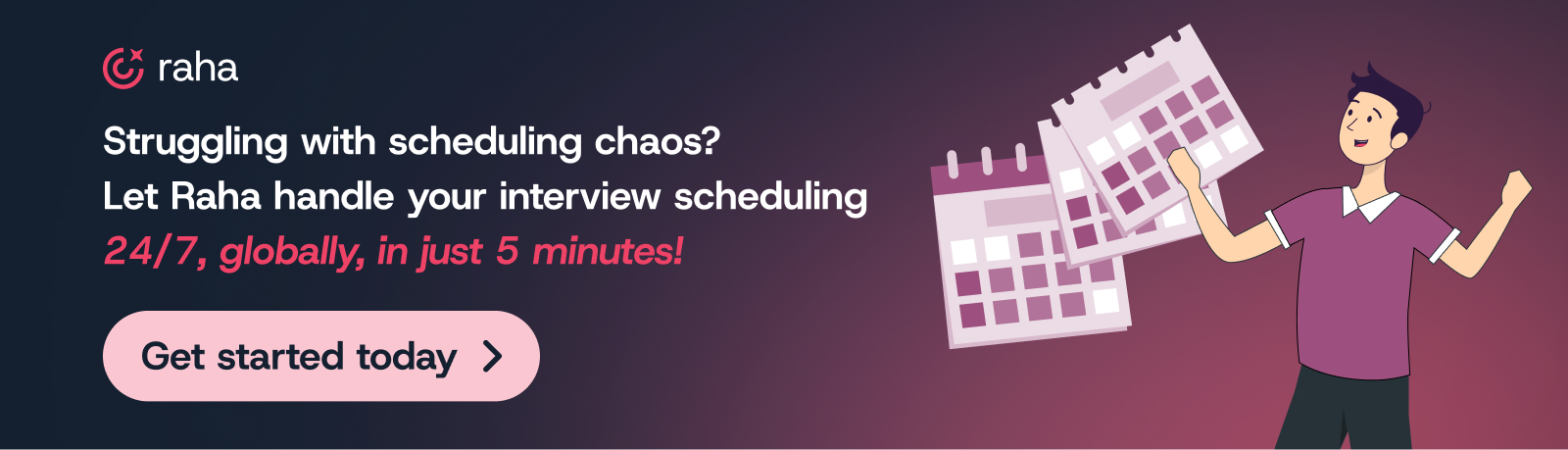 raha

Struggling with scheduling chaos?
Let Raha handle your interview scheduling
24/7, globally, in just 5 minutes!

Get started today